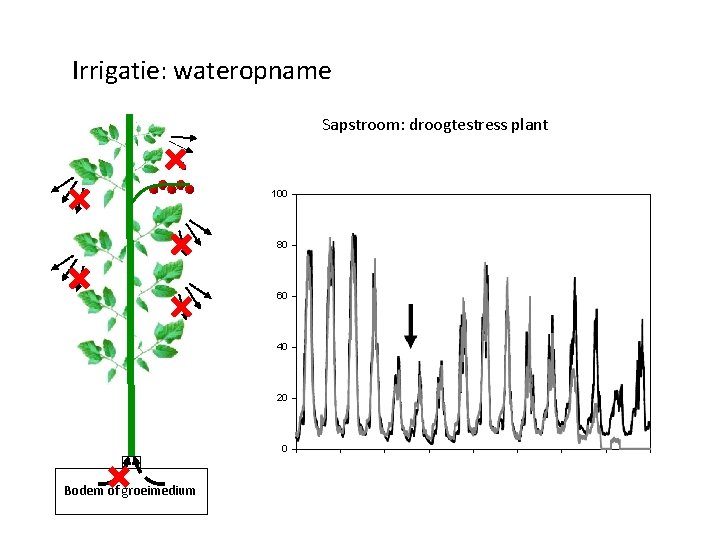 Irrigatie: wateropname

Sapstroom: droogtestress plant

100
80
60
40
20
0

Bodem of groeimedium